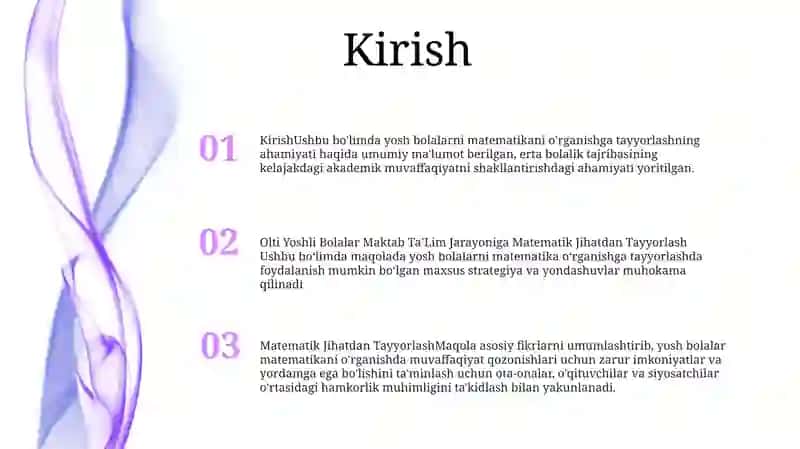 Kirish

01

KirishUshbu bo'limda yosh bolalarni matematikani o'rganishga tayyorlashning ahamiyati haqida umumiy ma'lumot berilgan, erta bolalik tajribasining kelajakdagi akademik muvaffaqiyatni shakllantirishdagi ahamiyati yoritilgan.

02

Olti Yoshli Bolalar Maktab Ta'Lim Jarayoniga Matematik Jihatdan Tayyorlash Ushbu bo'limda maqolada yosh bolalarni matematika o'rganishga tayyorlashda foydalanish mumkin bo'lgan maxsus strategiya va yondashuvlar muhokama qilinadi

03

Matematik Jihatdan TayyorlashMaqola asosiy fikrlarni umumlashtirib, yosh bolalar matematikani o'rganishda muvaffaqiyat qozonishlari uchun zarur imkoniyatlar va yordamga ega bo'lishini ta'minlash uchun ota-onalar, o'qituvchilar va siyosatchilar o'rtasidagi hamkorlik muhimligini ta'kidlash bilan yakunlanadi.